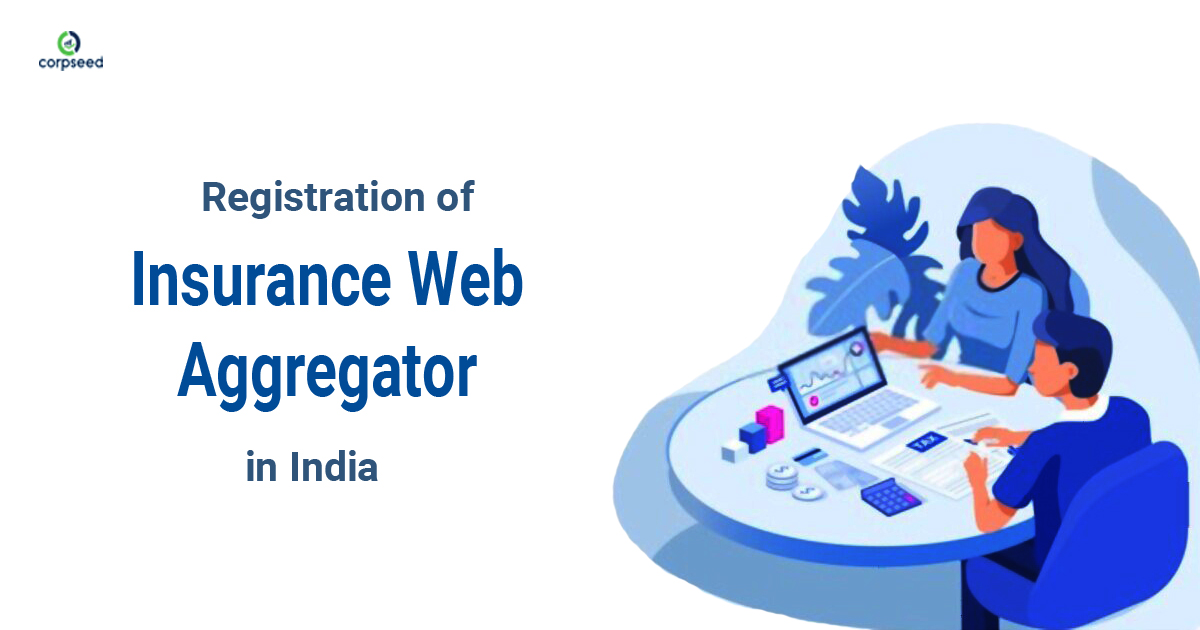 corpseed

Registration of
Insurance Web Aggregator
in India

TAX